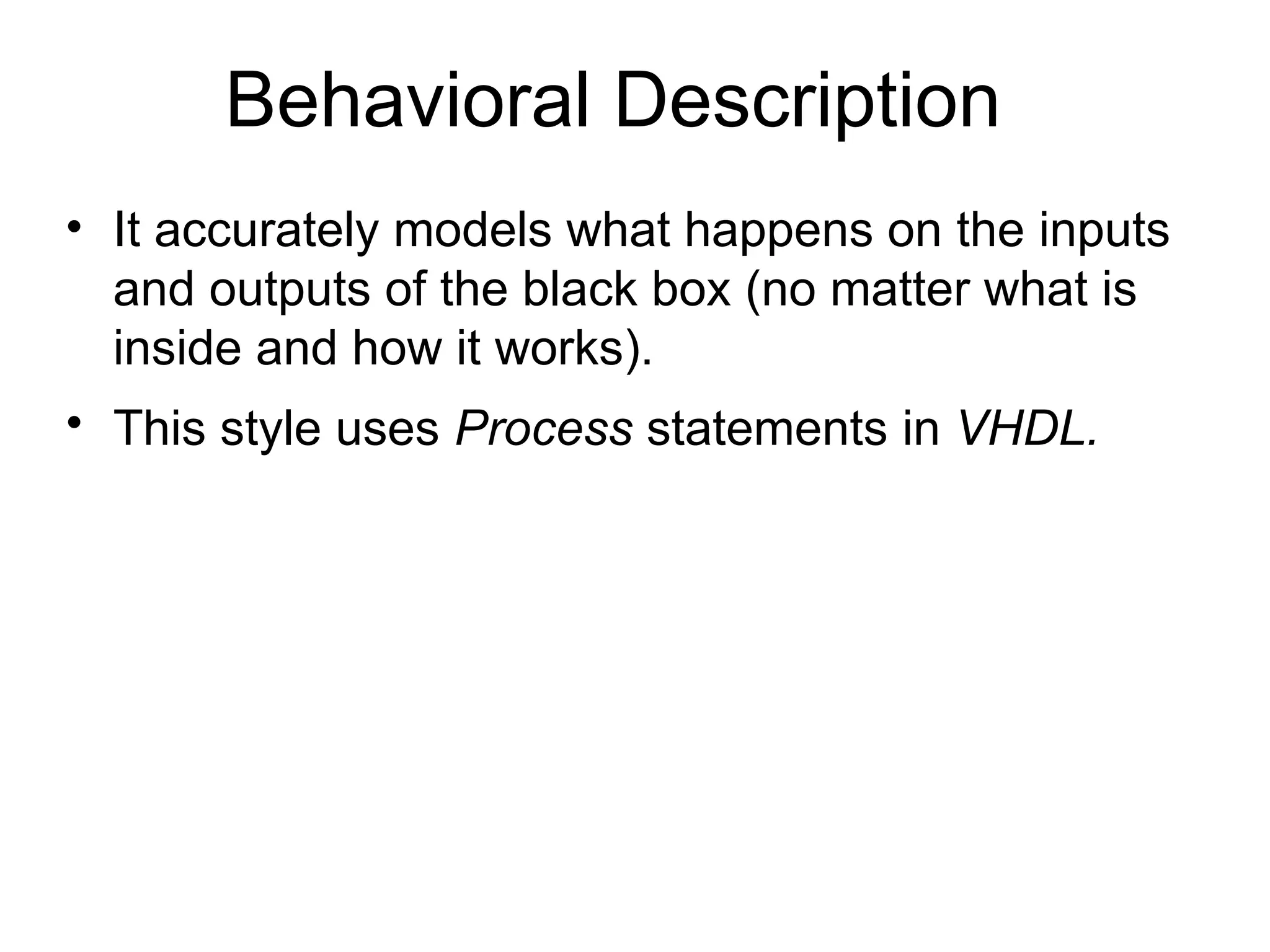 Behavioral Description

• It accurately models what happens on the inputs and outputs of the black box (no matter what is inside and how it works).

• This style uses Process statements in VHDL.